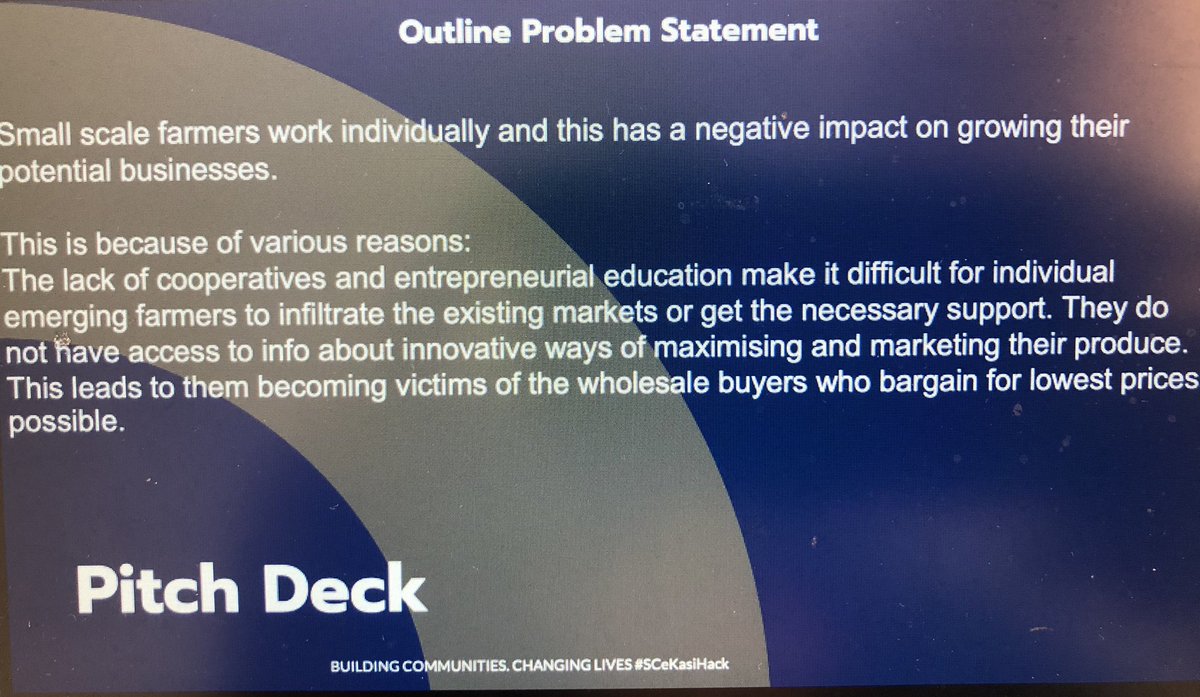 Outline Problem Statement

Small scale farmers work individually and this has a negative impact on growing their potential businesses.

This is because of various reasons:
The lack of cooperatives and entrepreneurial education make it difficult for individual emerging farmers to infiltrate the existing markets or get the necessary support. They do not have access to info about innovative ways of maximising and marketing their produce. This leads to them becoming victims of the wholesale buyers who bargain for lowest prices possible.

Pitch Deck

BUILDING COMMUNITIES. CHANGING LIVES #SCeKasiHack